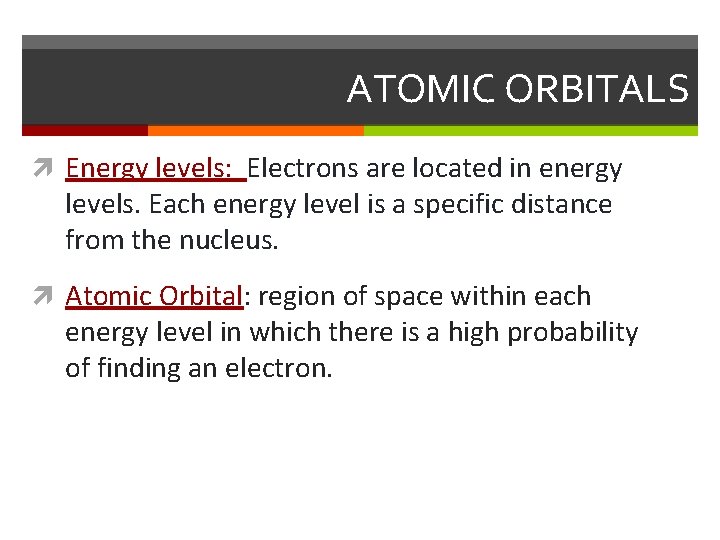 ATOMIC ORBITALS

Energy levels: Electrons are located in energy levels. Each energy level is a specific distance from the nucleus.

Atomic Orbital: region of space within each energy level in which there is a high probability of finding an electron.